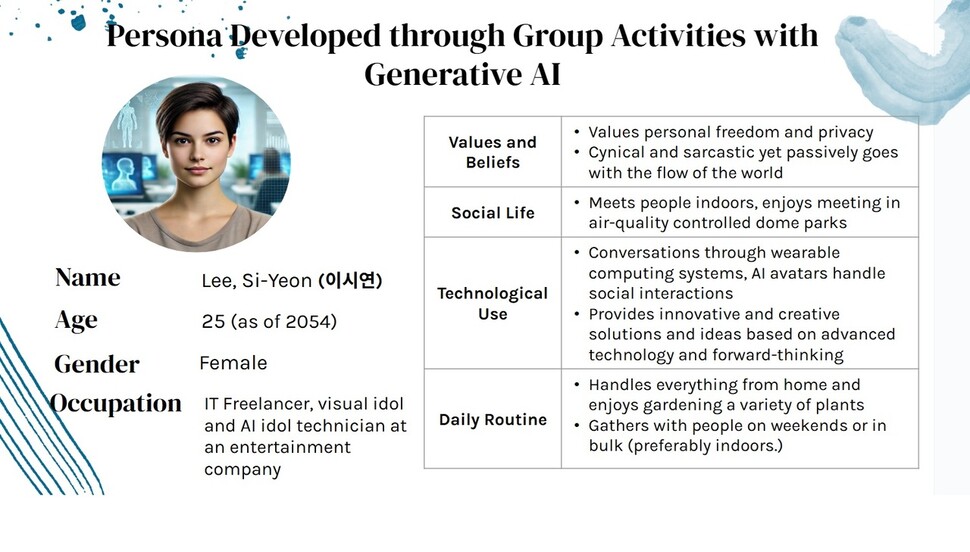 Persona Developed through Group Activities with Generative AI

Name Lee, Si-Yeon (이시연)
Age 25 (as of 2054)
Gender Female
Occupation IT Freelancer, visual idol and AI idol technician at an entertainment company

| Values and Beliefs | • Values personal freedom and privacy • Cynical and sarcastic yet passively goes with the flow of the world |
|---|---|
| Social Life | • Meets people indoors, enjoys meeting in air-quality controlled dome parks |
| Technological Use | • Conversations through wearable computing systems, AI avatars handle social interactions • Provides innovative and creative solutions and ideas based on advanced technology and forward-thinking |
| Daily Routine | • Handles everything from home and enjoys gardening a variety of plants • Gathers with people on weekends or in bulk (preferably indoors.) |